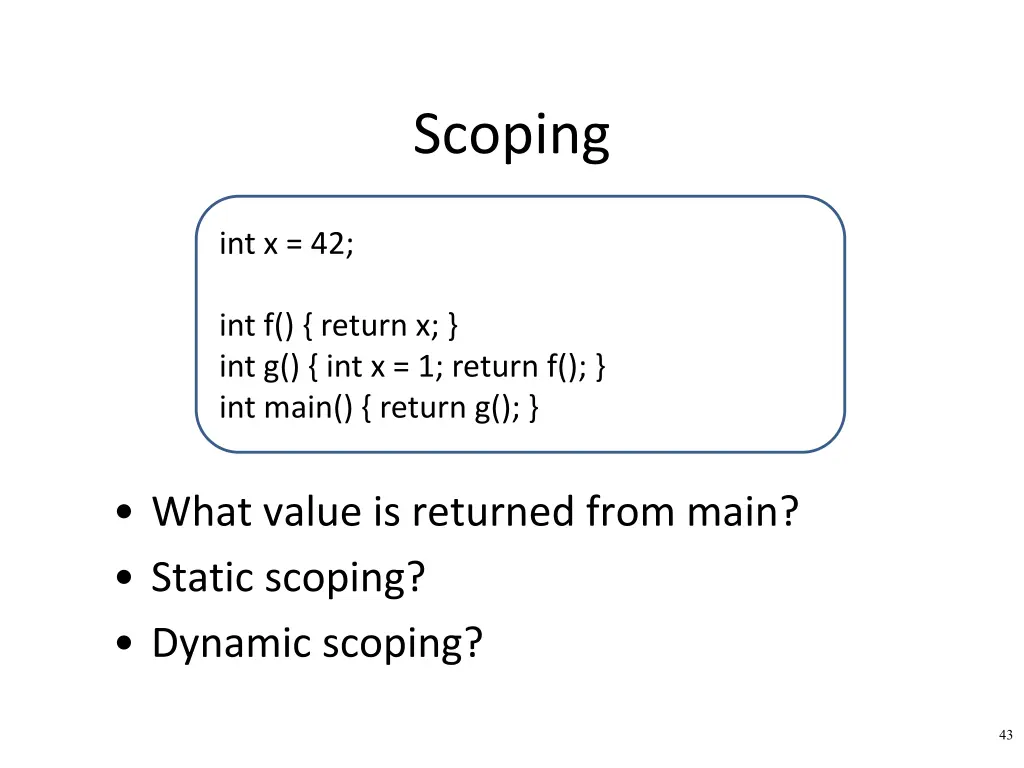 Scoping

int x = 42;

int f() { return x; }
int g() { int x = 1; return f(); }
int main() { return g(); }

• What value is returned from main?
• Static scoping?
• Dynamic scoping?

43